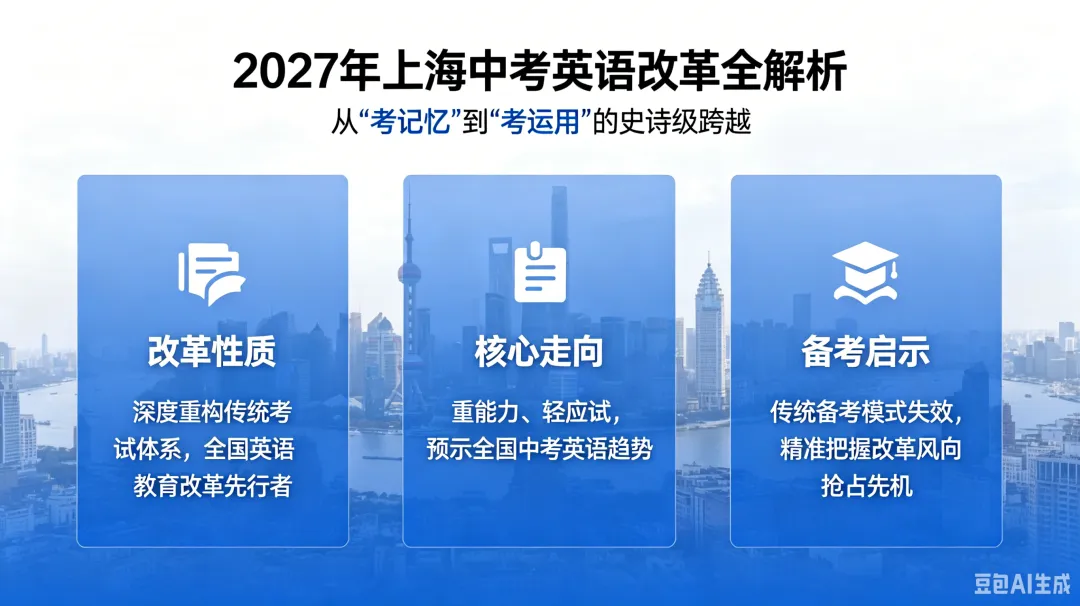 2027年上海中考英语改革全解析

从“考记忆”到“考运用”的史诗级跨越

改革性质

深度重构传统考试体系，全国英语教育改革先行者

核心走向

重能力、轻应试，预示全国中考英语趋势

备考启示

传统备考模式失效，精准把握改革风向抢占先机

豆包AI生成